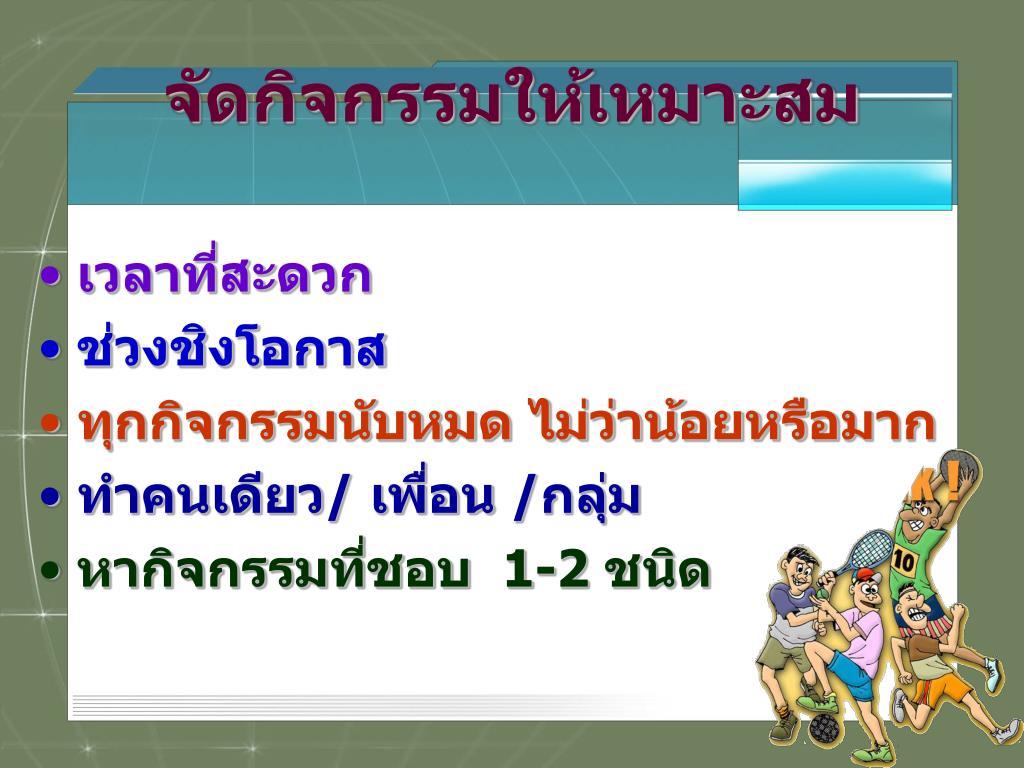 จัดกิจกรรมให้เหมาะสม

• เวลาที่สะดวก
• ช่วงชิงโอกาส
• ทุกกิจกรรมนับหมด ไม่ว่าน้อยหรือมาก
• ทำคนเดียว/ เพื่อน /กลุ่ม
• หากิจกรรมที่ชอบ 1-2 ชนิด

10